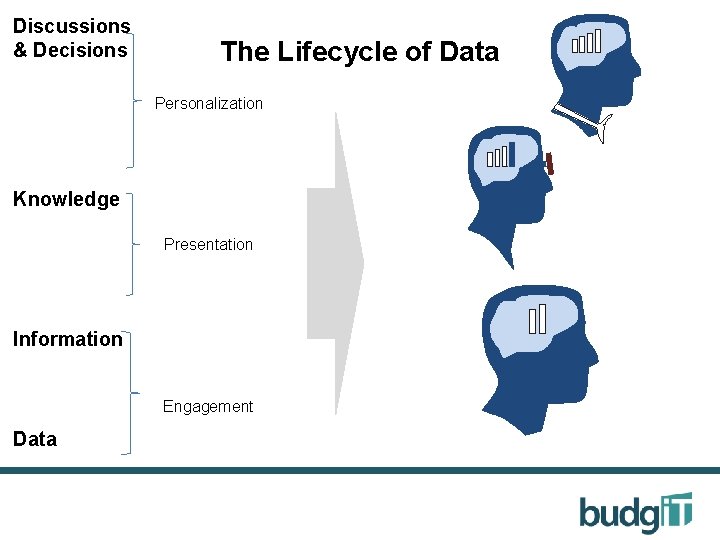 The Lifecycle of Data

Discussions & Decisions

Personalization

Knowledge

Presentation

Information

Engagement

Data

budgIT